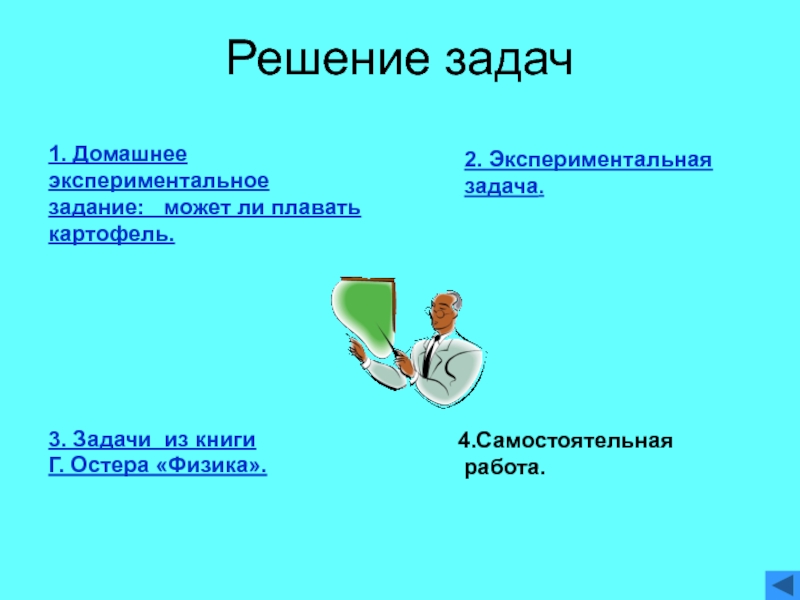 Решение задач

1. Домашнее экспериментальное задание: может ли плавать картофель.

2. Экспериментальная задача.

3. Задачи из книги Г. Остера «Физика».

4.Самостоятельная работа.